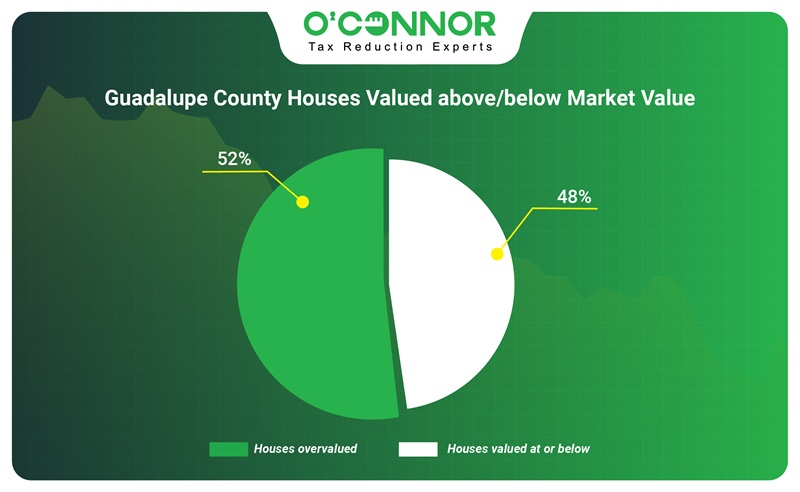 O'CONNOR
Tax Reduction Experts

Guadalupe County Houses Valued above/below Market Value

52%

48%

Houses overvalued

Houses valued at or below